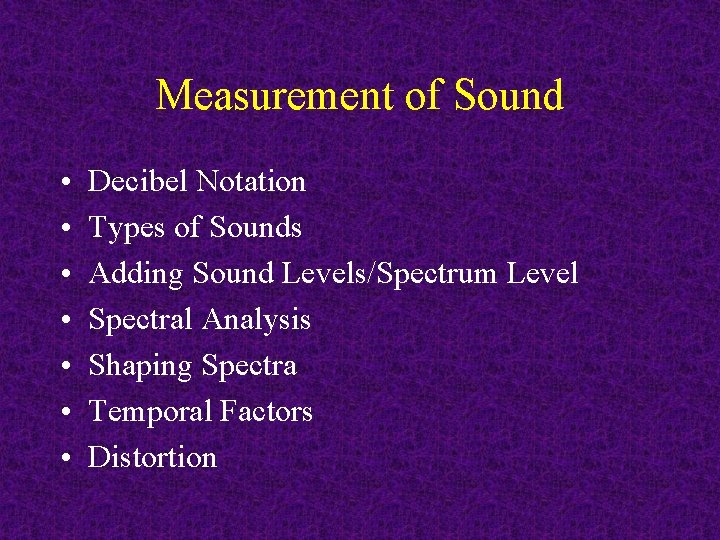 Measurement of Sound

• Decibel Notation
• Types of Sounds
• Adding Sound Levels/Spectrum Level
• Spectral Analysis
• Shaping Spectra
• Temporal Factors
• Distortion